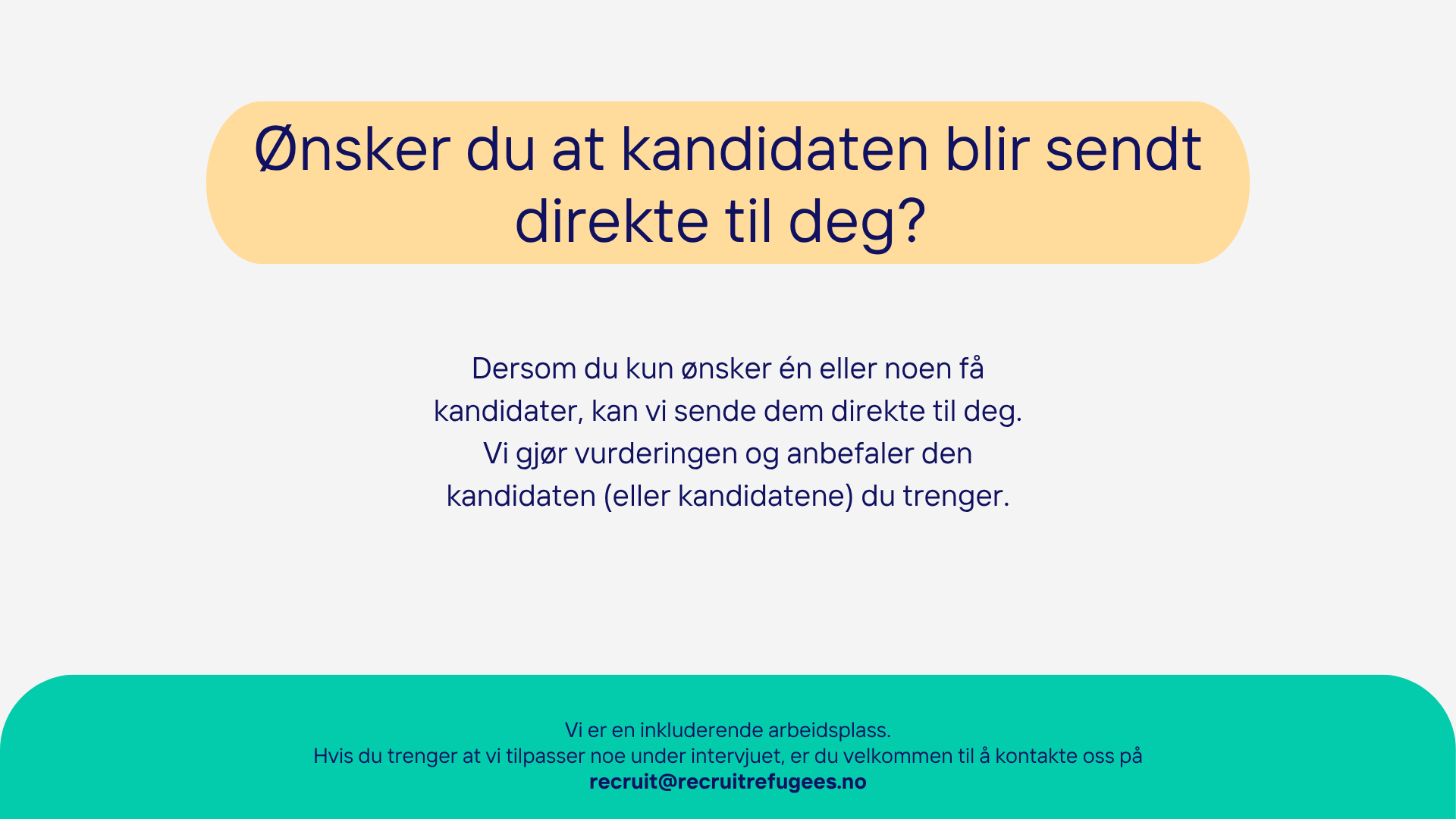 Ønsker du at kandidaten blir sendt direkte til deg?

Dersom du kun ønsker én eller noen få kandidater, kan vi sende dem direkte til deg. Vi gjør vurderingen og anbefaler den kandidaten (eller kandidatene) du trenger.

Vi er en inkluderende arbeidsplass.
Hvis du trenger at vi tilpasser noe under intervjuet, er du velkommen til å kontakte oss på
recruit@recruitrefugees.no